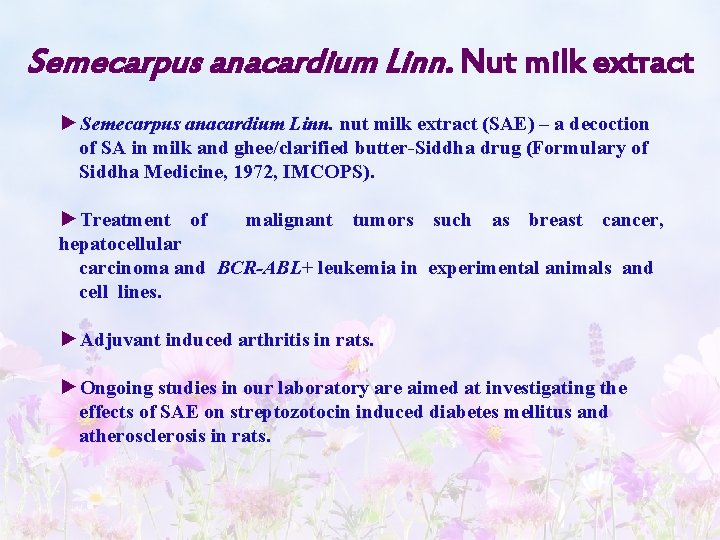 Semecarpus anacardium Linn. Nut milk extract

►Semecarpus anacardium Linn. nut milk extract (SAE) – a decoction of SA in milk and ghee/clarified butter-Siddha drug (Formulary of Siddha Medicine, 1972, IMCOPS).

►Treatment of malignant tumors such as breast cancer, hepatocellular carcinoma and BCR-ABL+ leukemia in experimental animals and cell lines.

►Adjuvant induced arthritis in rats.

►Ongoing studies in our laboratory are aimed at investigating the effects of SAE on streptozotocin induced diabetes mellitus and atherosclerosis in rats.